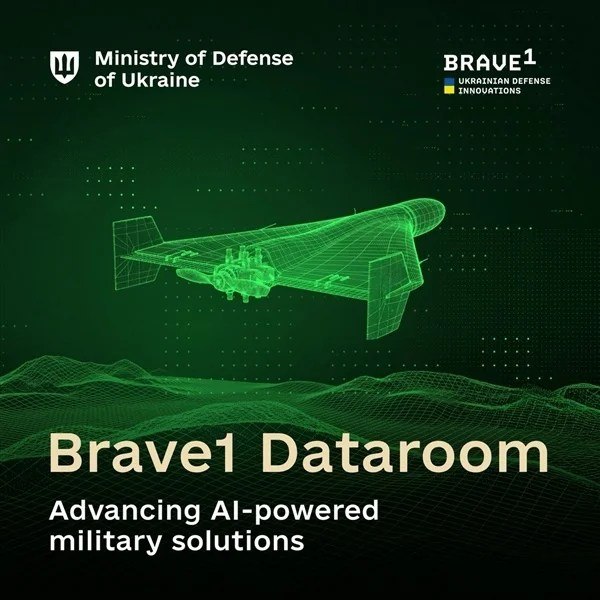 Ministry of Defense of Ukraine

BRAVE1
UKRAINIAN DEFENSE INNOVATIONS

Brave1 Dataroom

Advancing AI-powered military solutions